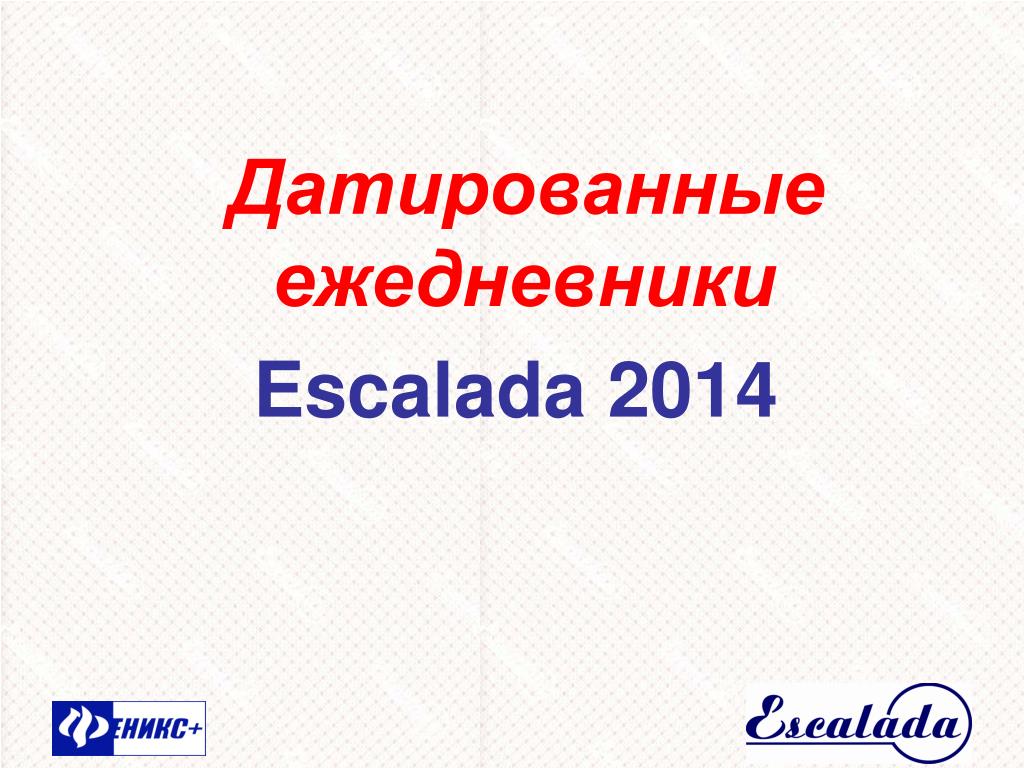 Датированные ежедневники

Escalada 2014

ФЕНИКС+

Escalada